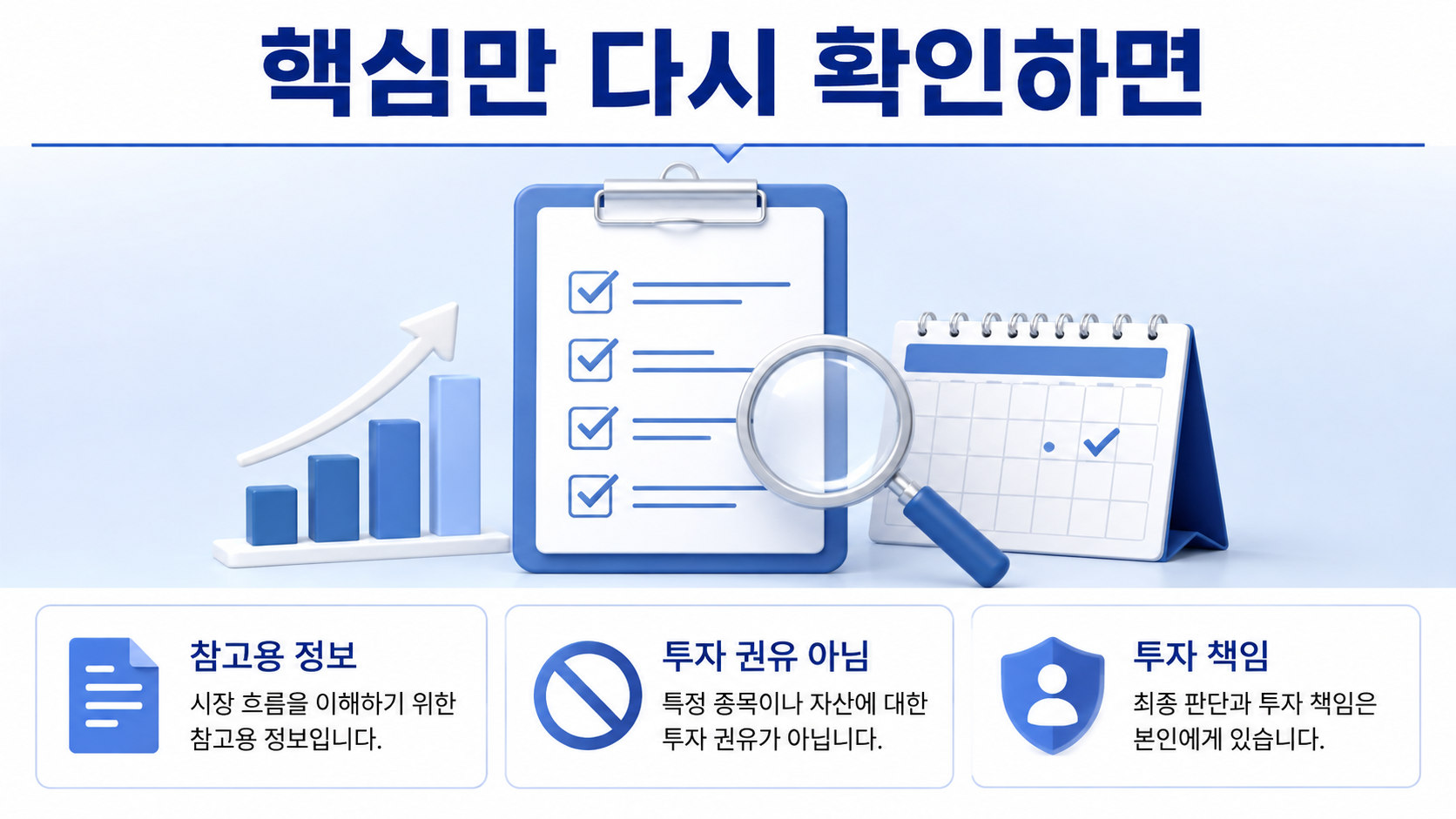 핵심만 다시 확인하면

참고용 정보
시장 흐름을 이해하기 위한 참고용 정보입니다.

투자 권유 아님
특정 종목이나 자산에 대한 투자 권유가 아닙니다.

투자 책임
최종 판단과 투자 책임은 본인에게 있습니다.